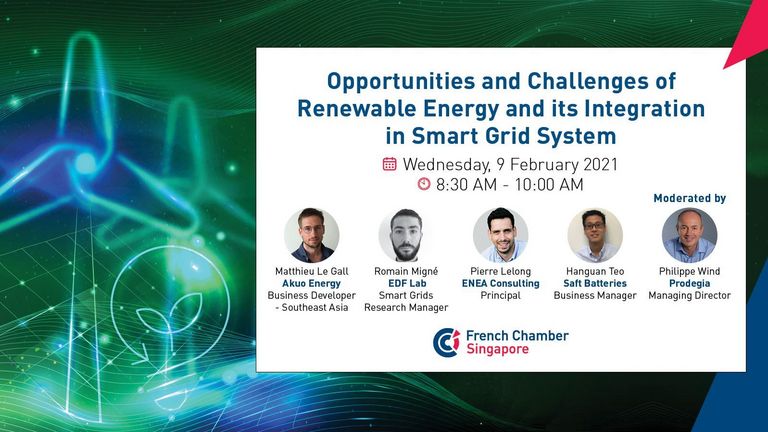 Opportunities and Challenges of Renewable Energy and its Integration in Smart Grid System

Wednesday, 9 February 2021
8:30 AM - 10:00 AM

Matthieu Le Gall
Akuo Energy
Business Developer - Southeast Asia

Romain Migné
EDF Lab
Smart Grids Research Manager

Pierre Lelong
ENEA Consulting
Principal

Hanguan Teo
Saft Batteries
Business Manager

Moderated by
Philippe Wind
Prodegia
Managing Director

French Chamber
Singapore